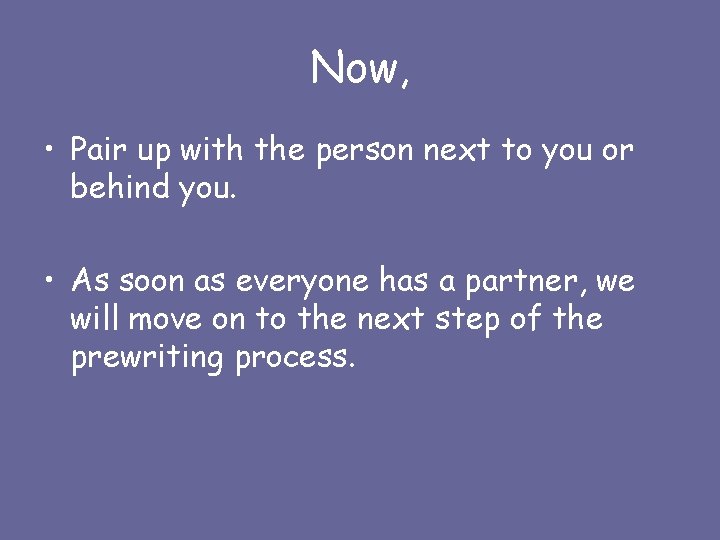 Now,

• Pair up with the person next to you or behind you.

• As soon as everyone has a partner, we will move on to the next step of the prewriting process.